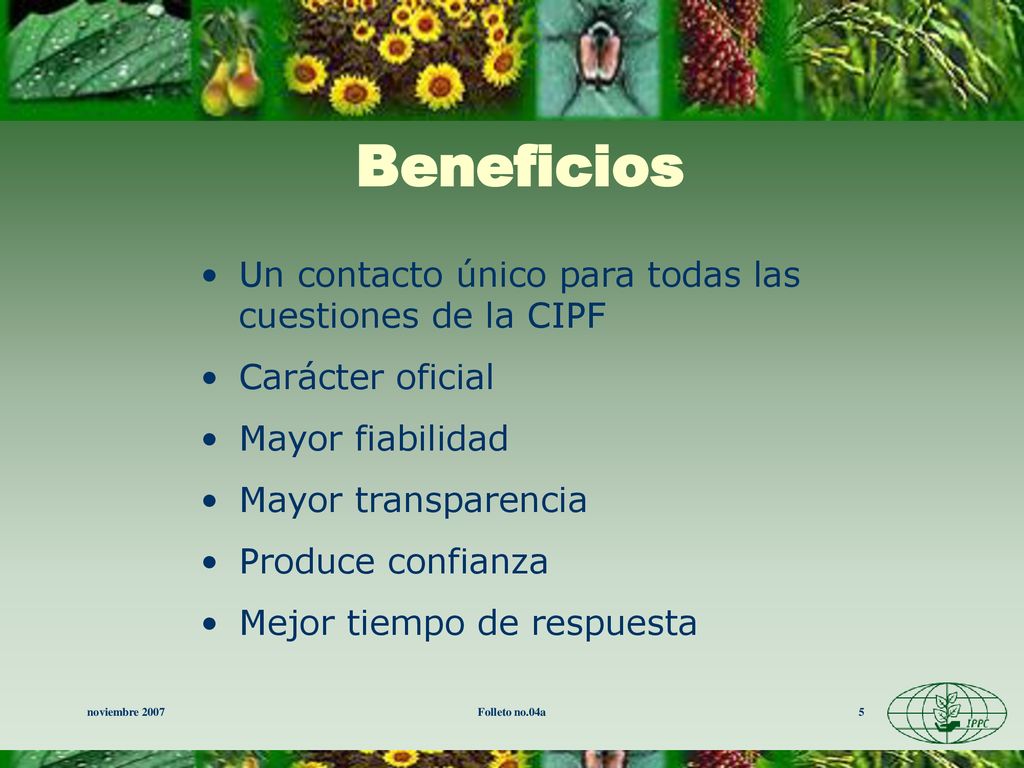 Beneficios

• Un contacto único para todas las cuestiones de la CIPF
• Carácter oficial
• Mayor fiabilidad
• Mayor transparencia
• Produce confianza
• Mejor tiempo de respuesta

noviembre 2007
Folleto no.04a
5
IPPC